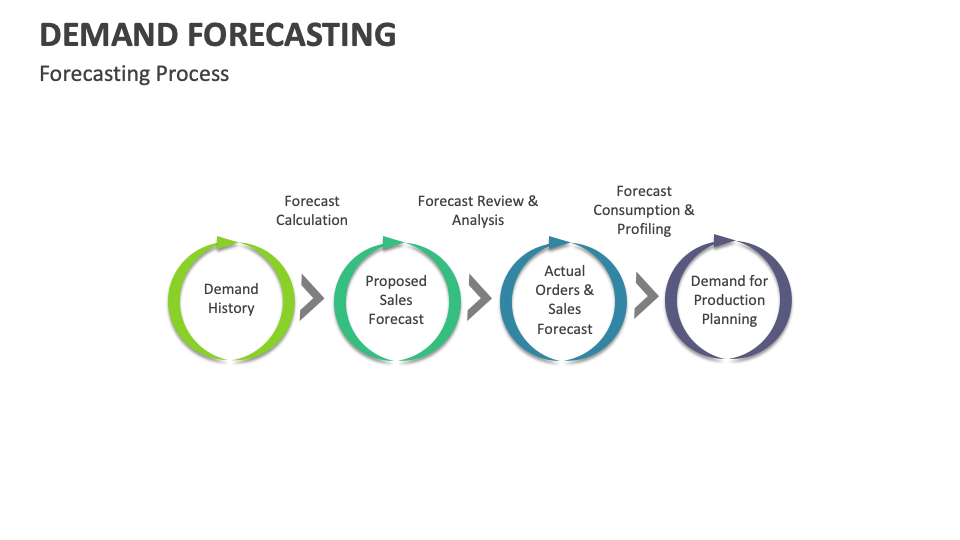 DEMAND FORECASTING

Forecasting Process

Forecast Calculation

Forecast Review & Analysis

Forecast Consumption & Profiling

Demand History

Proposed Sales Forecast

Actual Orders & Sales Forecast

Demand for Production Planning